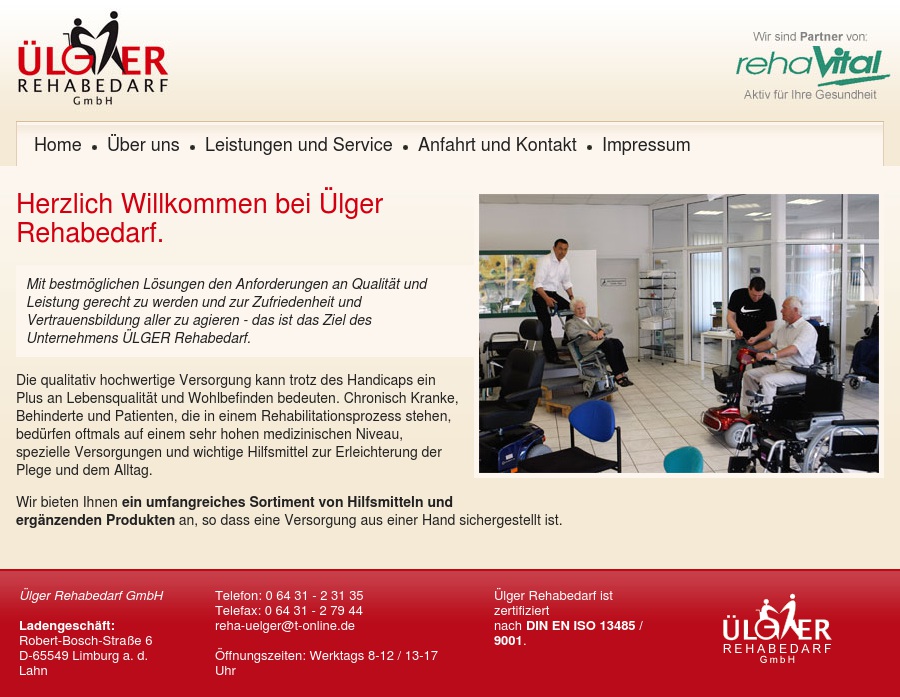 ÜLGER
REHABEDARF
GmbH

Wir sind Partner von:
rehaVital
Aktiv für Ihre Gesundheit

Home • Über uns • Leistungen und Service • Anfahrt und Kontakt • Impressum

Herzlich Willkommen bei Ülger Rehabedarf.

Mit bestmöglichen Lösungen den Anforderungen an Qualität und Leistung gerecht zu werden und zur Zufriedenheit und Vertrauensbildung aller zu agieren - das ist das Ziel des Unternehmens ÜLGER Rehabedarf.

Die qualitativ hochwertige Versorgung kann trotz des Handicaps ein Plus an Lebensqualität und Wohlbefinden bedeuten. Chronisch Kranke, Behinderte und Patienten, die in einem Rehabilitationsprozess stehen, bedürfen oftmals auf einem sehr hohen medizinischen Niveau, spezielle Versorgungen und wichtige Hilfsmittel zur Erleichterung der Plege und dem Alltag.

Wir bieten Ihnen ein umfangreiches Sortiment von Hilfsmitteln und ergänzenden Produkten an, so dass eine Versorgung aus einer Hand sichergestellt ist.

Ülger Rehabedarf GmbH

Ladengeschäft:
Robert-Bosch-Straße 6
D-65549 Limburg a. d. Lahn

Telefon: 0 64 31 - 2 31 35
Telefax: 0 64 31 - 2 79 44
reha-uelger@t-online.de

Öffnungszeiten: Werktags 8-12 / 13-17 Uhr

Ülger Rehabedarf ist zertifiziert nach DIN EN ISO 13485 / 9001.

ÜLGER
REHABEDARF
GmbH